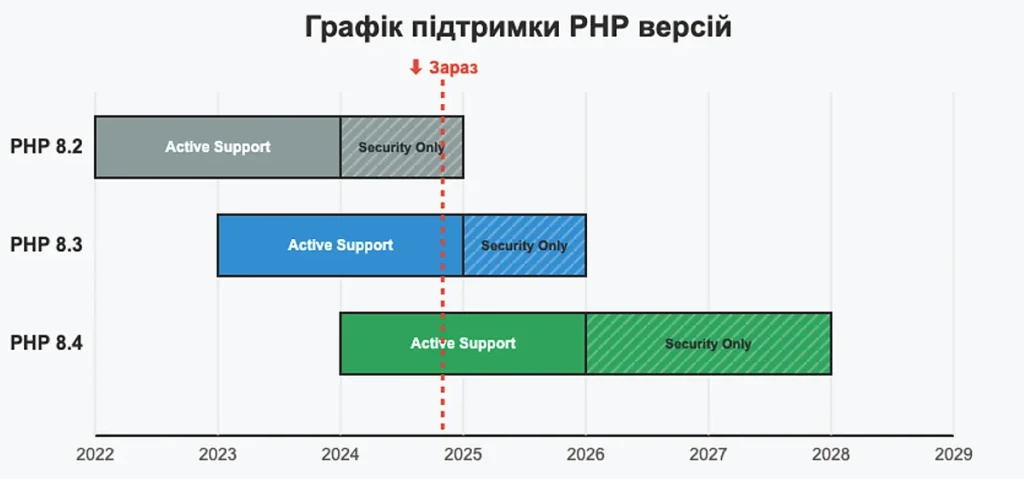 Графік підтримки PHP версій

⬇ Зараз

PHP 8.2
Active Support
Security Only

PHP 8.3
Active Support
Security Only

PHP 8.4
Active Support
Security Only

2022
2023
2024
2025
2026
2027
2028
2029